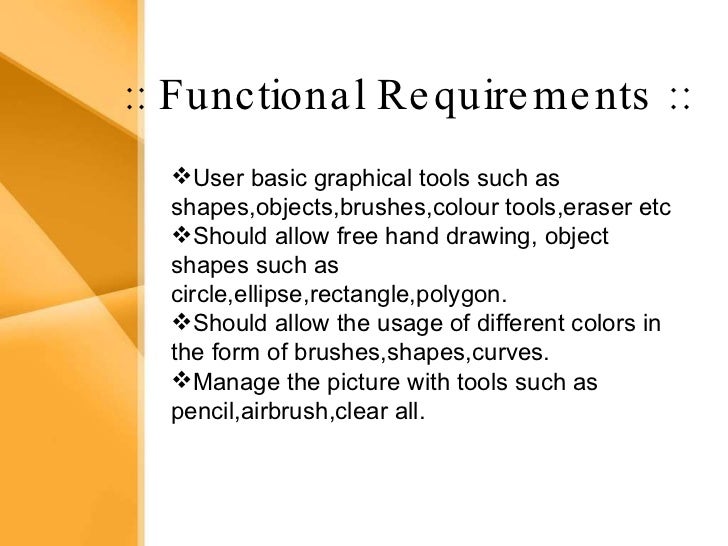 :: Functional Requirements ::

❖User basic graphical tools such as shapes,objects,brushes,colour tools,eraser etc
❖Should allow free hand drawing, object shapes such as circle,ellipse,rectangle,polygon.
❖Should allow the usage of different colors in the form of brushes,shapes,curves.
❖Manage the picture with tools such as pencil,airbrush,clear all.